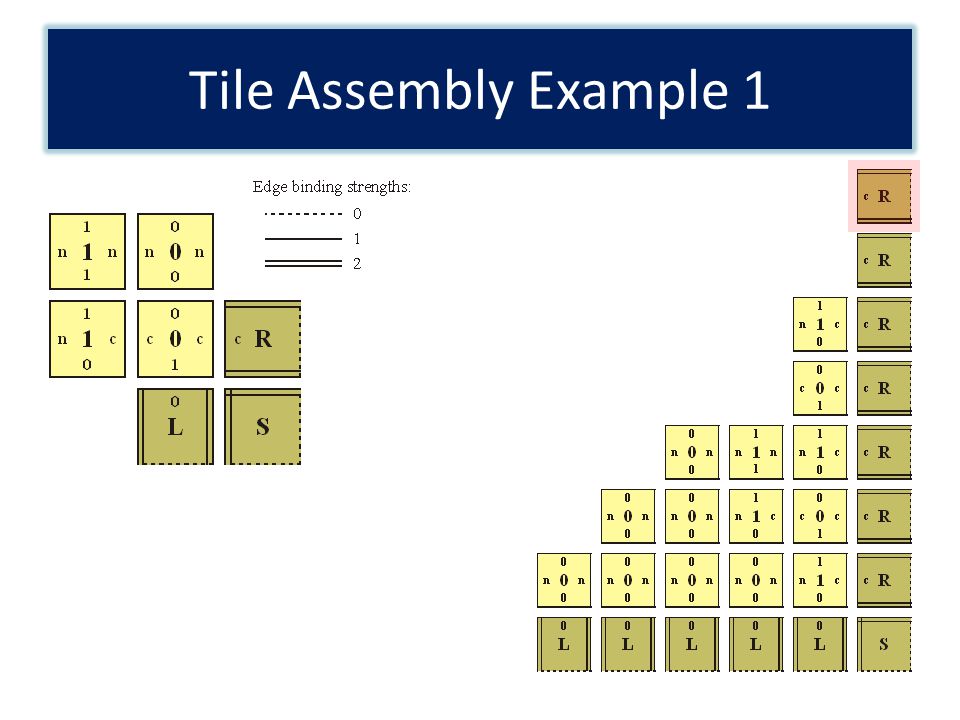 Tile Assembly Example 1

Edge binding strengths:
0
1
2

1
n 1 n
1

0
n 0 n
0

1
n 1 c
0

0
c 0 c
1

c R

0
L

S

c R

c R

1
n 1 c
0

c R

0
c 0 c
1

c R

0
n 0 n
0

1
n 1 n
1

1
n 1 c
0

c R

0
n 0 n
0

0
n 0 n
0

1
n 1 c
0

0
c 0 c
1

c R

0
n 0 n
0

0
n 0 n
0

0
n 0 n
0

0
n 0 n
0

1
n 1 c
0

c R

0
L

0
L

0
L

0
L

0
L

S